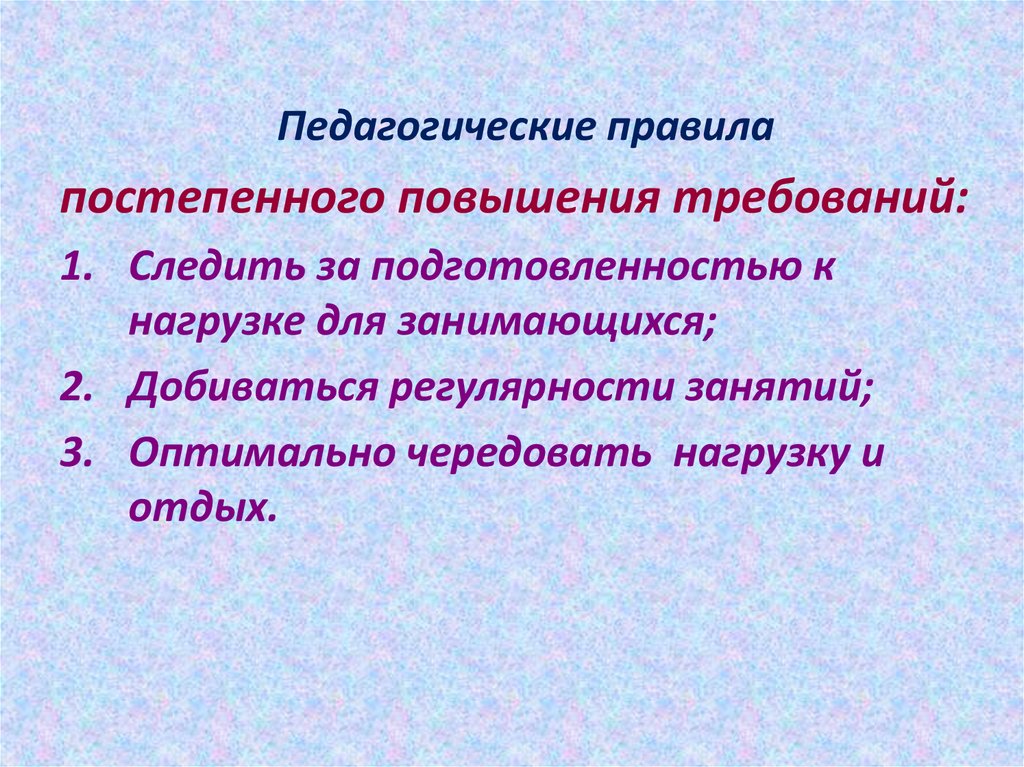 Педагогические правила

постепенного повышения требований:

1. Следить за подготовленностью к нагрузке для занимающихся;
2. Добиваться регулярности занятий;
3. Оптимально чередовать нагрузку и отдых.